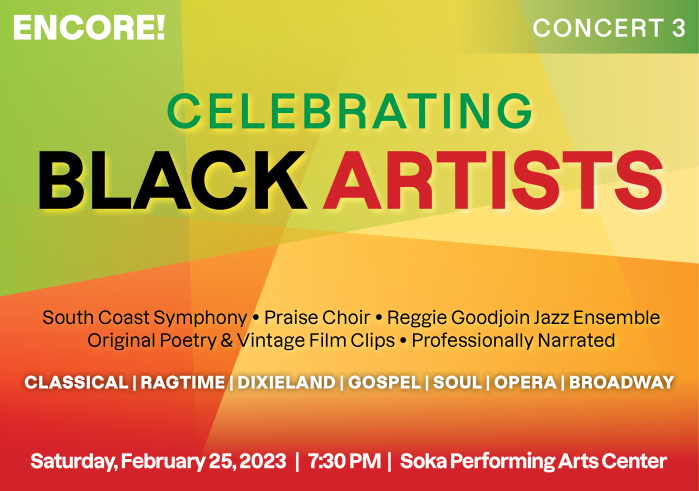 ENCORE!

CONCERT 3

CELEBRATING
BLACK ARTISTS

South Coast Symphony • Praise Choir • Reggie Goodjoin Jazz Ensemble
Original Poetry & Vintage Film Clips • Professionally Narrated

CLASSICAL | RAGTIME | DIXIELAND | GOSPEL | SOUL | OPERA | BROADWAY

Saturday, February 25, 2023 | 7:30 PM | Soka Performing Arts Center